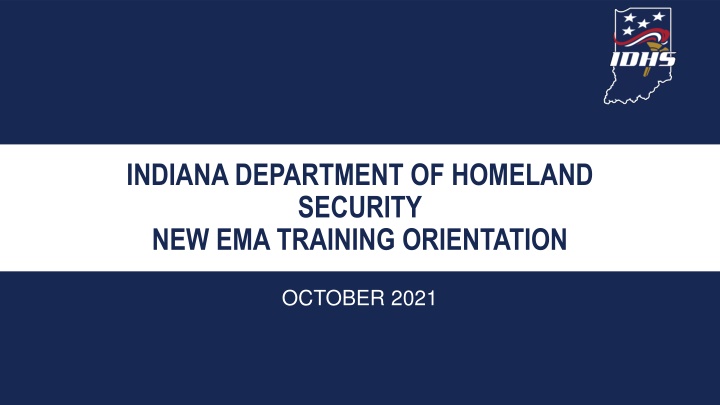 IDHS

INDIANA DEPARTMENT OF HOMELAND SECURITY
NEW EMA TRAINING ORIENTATION

OCTOBER 2021